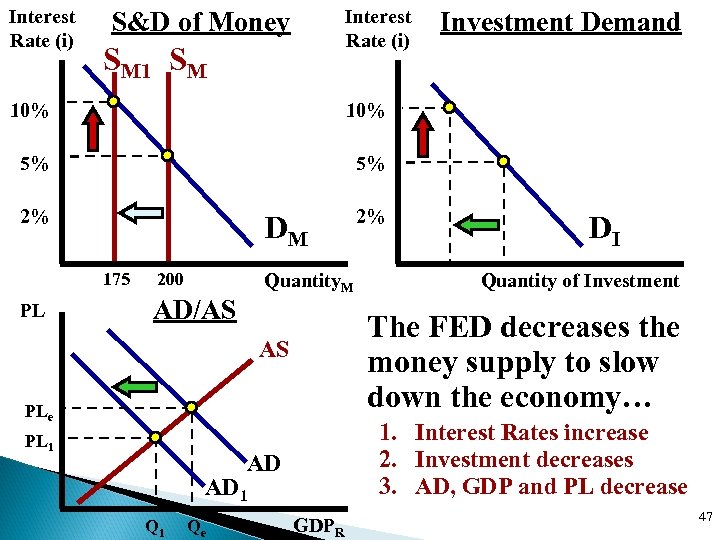 Interest Rate (i)

S&D of Money

$S_{M1}$ $S_M$

10%

5%

2%

$D_M$

175 200

$Quantity_M$

Interest Rate (i)

Investment Demand

10%

5%

2%

$D_I$

Quantity of Investment

PL

AD/AS

AS

$PL_e$

$PL_1$

AD

$AD_1$

$Q_1$ $Q_e$

$GDP_R$

The FED decreases the money supply to slow down the economy…

1. Interest Rates increase
2. Investment decreases
3. AD, GDP and PL decrease

47